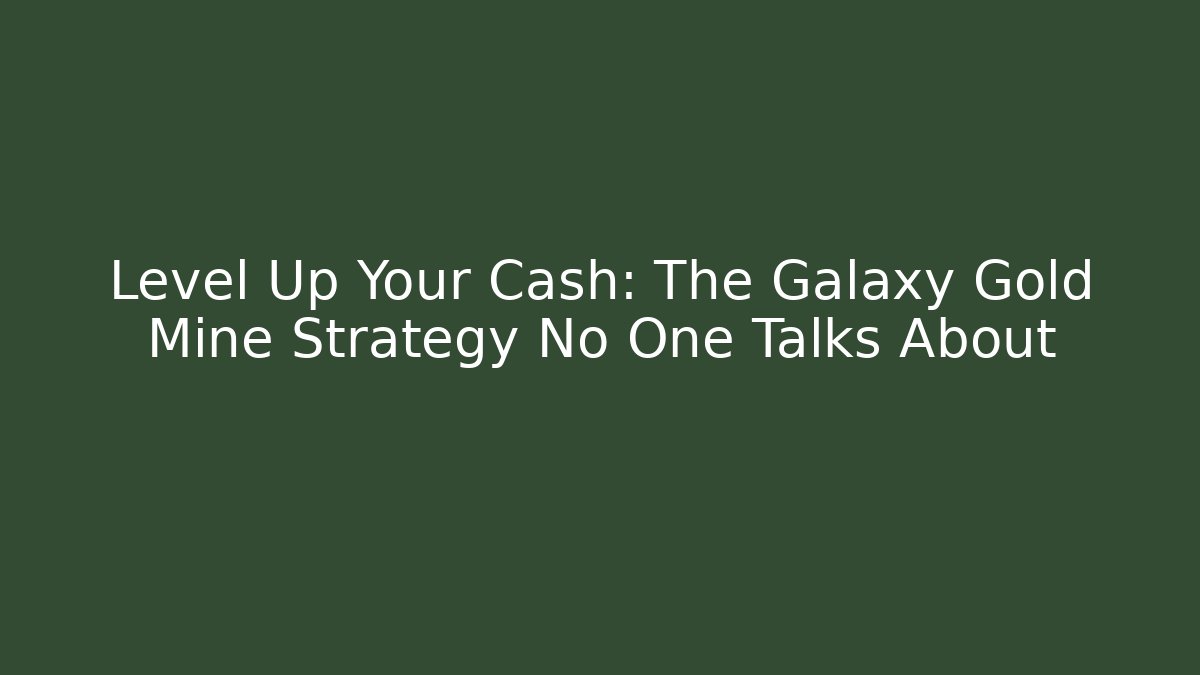 Level Up Your Cash: The Galaxy Gold Mine Strategy No One Talks About